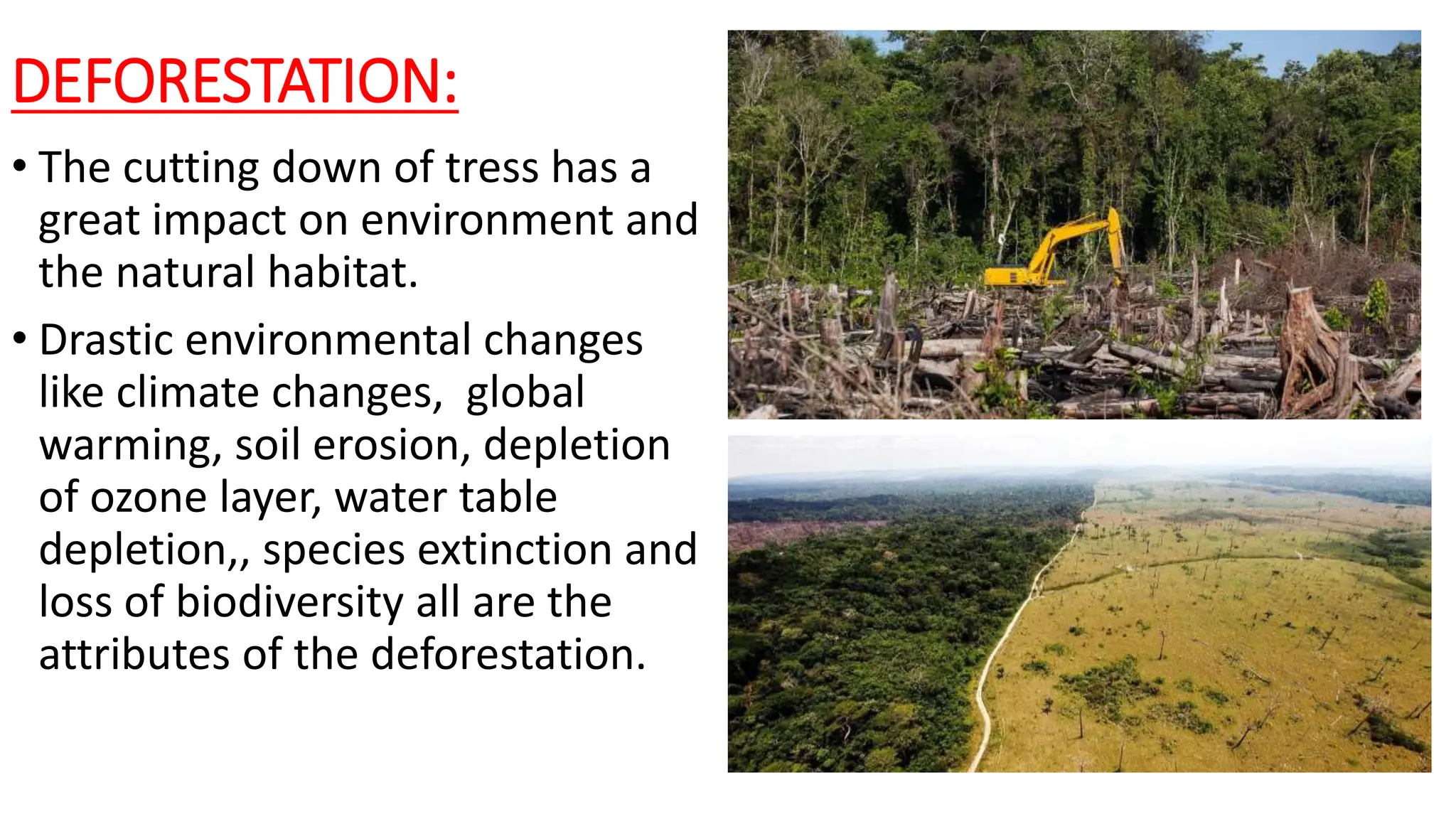 DEFORESTATION:

• The cutting down of tress has a great impact on environment and the natural habitat.

• Drastic environmental changes like climate changes,  global warming, soil erosion, depletion of ozone layer, water table depletion,, species extinction and loss of biodiversity all are the attributes of the deforestation.